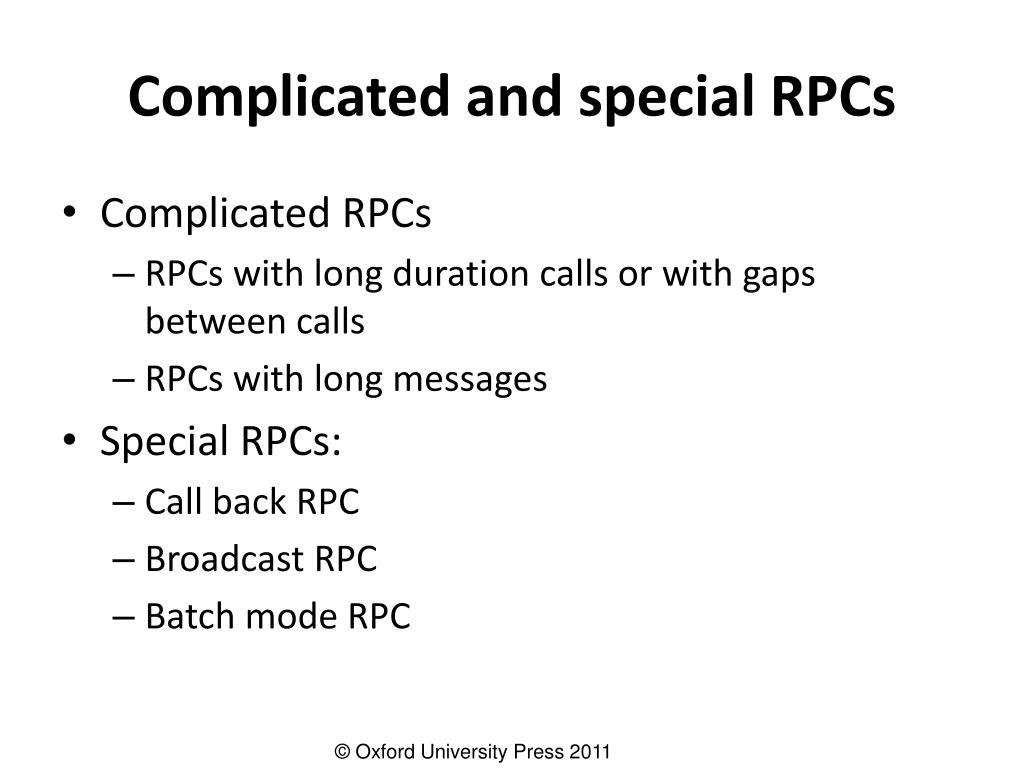 Complicated and special RPCs

• Complicated RPCs
– RPCs with long duration calls or with gaps between calls
– RPCs with long messages
• Special RPCs:
– Call back RPC
– Broadcast RPC
– Batch mode RPC

© Oxford University Press 2011